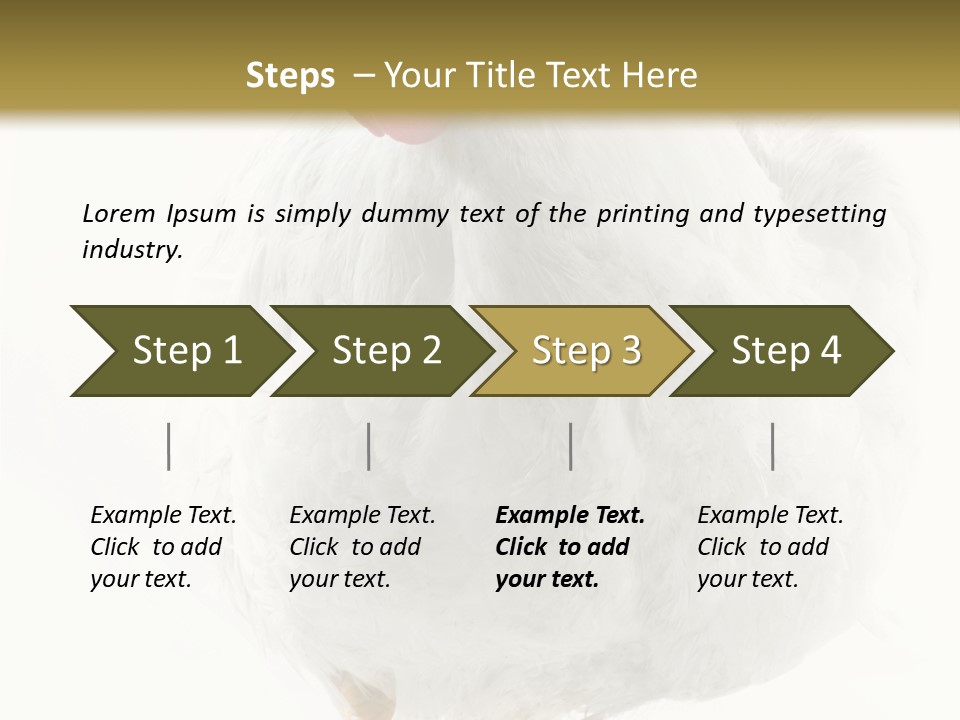 Steps – Your Title Text Here

Lorem Ipsum is simply dummy text of the printing and typesetting industry.

Step 1

Step 2

Step 3

Step 4

Example Text. Click to add your text.

Example Text. Click to add your text.

Example Text. Click to add your text.

Example Text. Click to add your text.